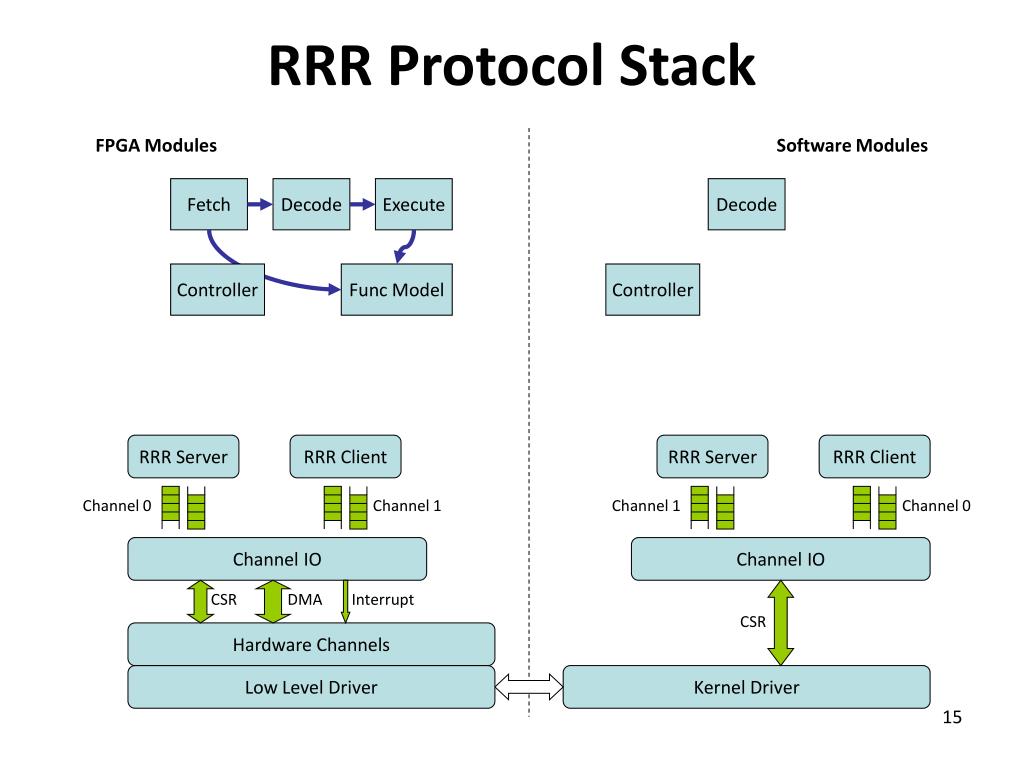 RRR Protocol Stack

FPGA Modules

Fetch

Decode

Execute

Controller

Func Model

RRR Server

RRR Client

Channel 0

Channel 1

Channel IO

CSR

DMA

Interrupt

Hardware Channels

Low Level Driver

Software Modules

Decode

Controller

RRR Server

RRR Client

Channel 1

Channel 0

Channel IO

CSR

Kernel Driver

15